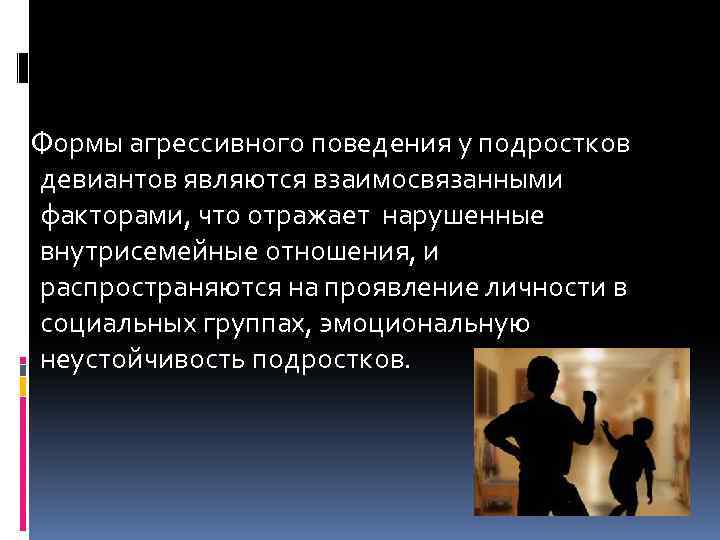 Формы агрессивного поведения у подростков девиантов являются взаимосвязанными факторами, что отражает  нарушенные внутрисемейные отношения, и распространяются на проявление личности в социальных группах, эмоциональную неустойчивость подростков.